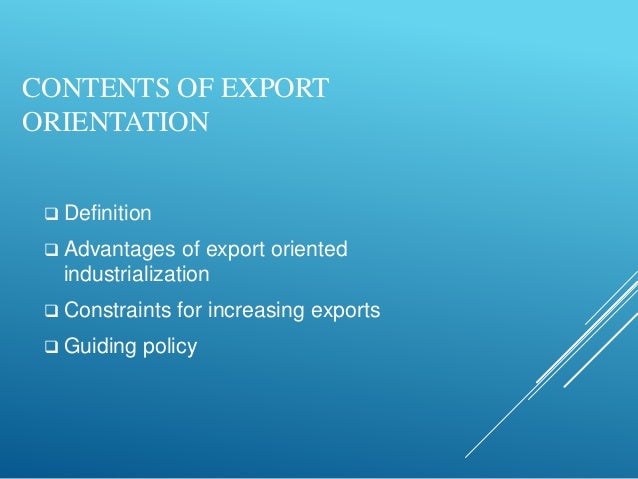 CONTENTS OF EXPORT ORIENTATION

❑ Definition

❑ Advantages of export oriented industrialization

❑ Constraints for increasing exports

❑ Guiding policy